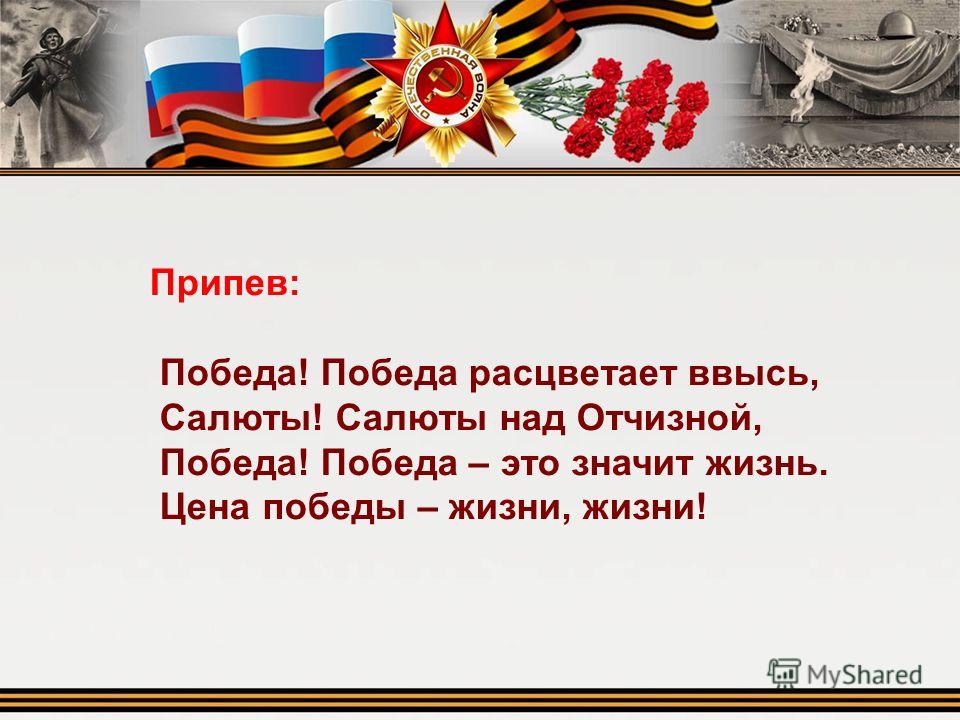 ОТЕЧЕСТВЕННАЯ ВОЙНА

Припев:

Победа! Победа расцветает ввысь,
Салюты! Салюты над Отчизной,
Победа! Победа – это значит жизнь.
Цена победы – жизни, жизни!

MyShared